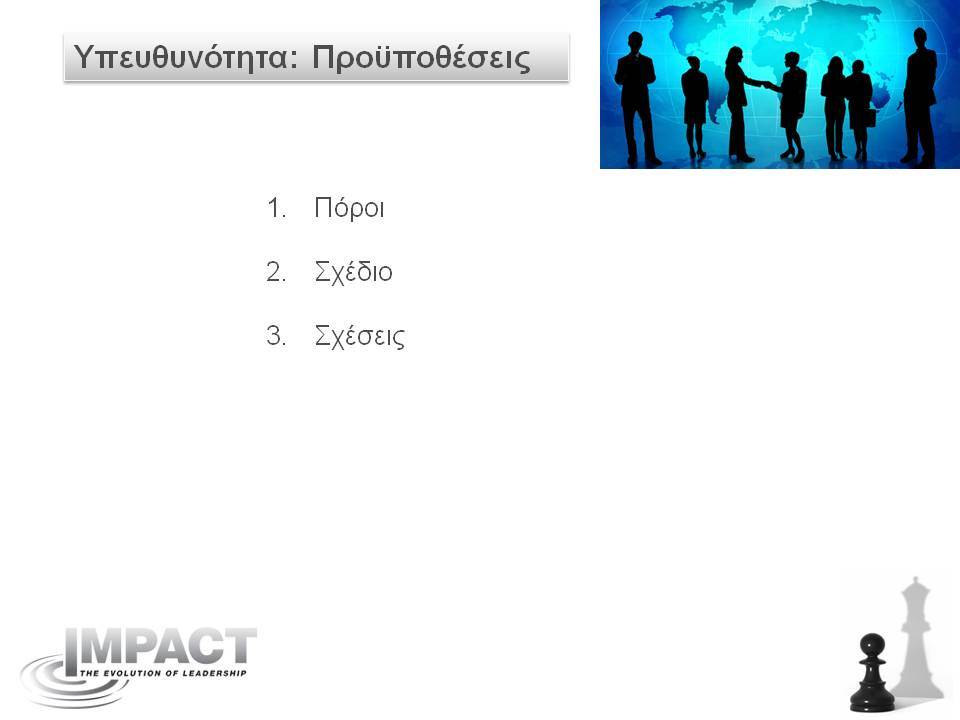 Υπευθυνότητα: Προϋποθέσεις

1. Πόροι

2. Σχέδιο

3. Σχέσεις

IMPACT
THE EVOLUTION OF LEADERSHIP